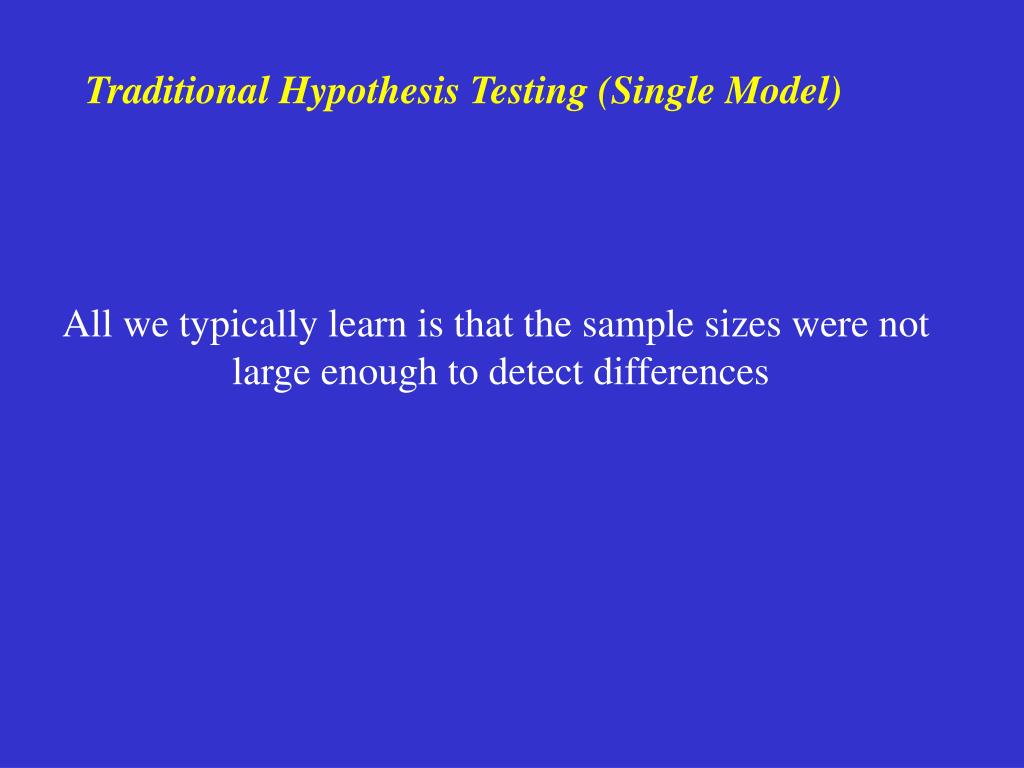 Traditional Hypothesis Testing (Single Model)

All we typically learn is that the sample sizes were not large enough to detect differences